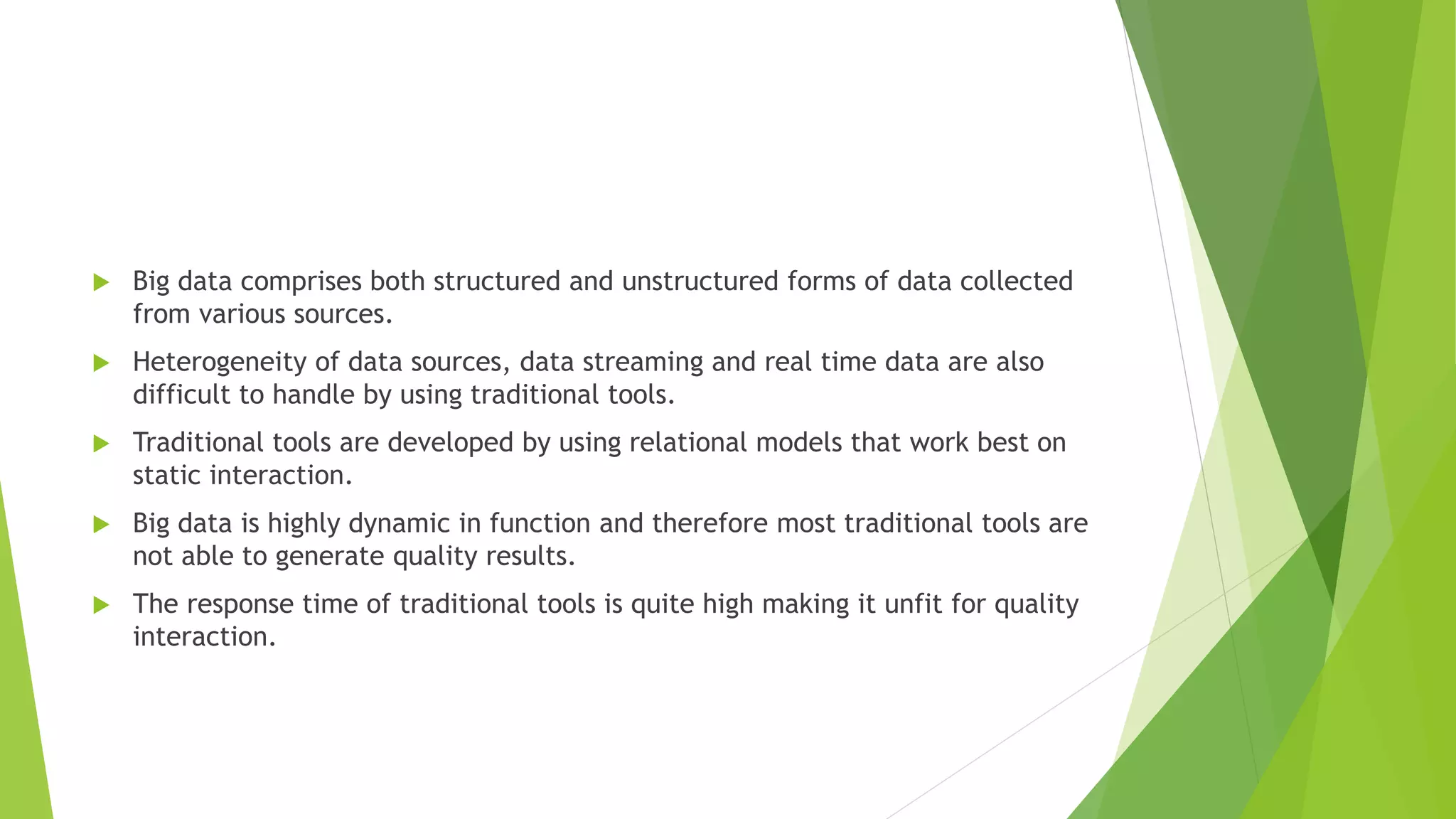 Big data comprises both structured and unstructured forms of data collected from various sources.

Heterogeneity of data sources, data streaming and real time data are also difficult to handle by using traditional tools.

Traditional tools are developed by using relational models that work best on static interaction.

Big data is highly dynamic in function and therefore most traditional tools are not able to generate quality results.

The response time of traditional tools is quite high making it unfit for quality interaction.